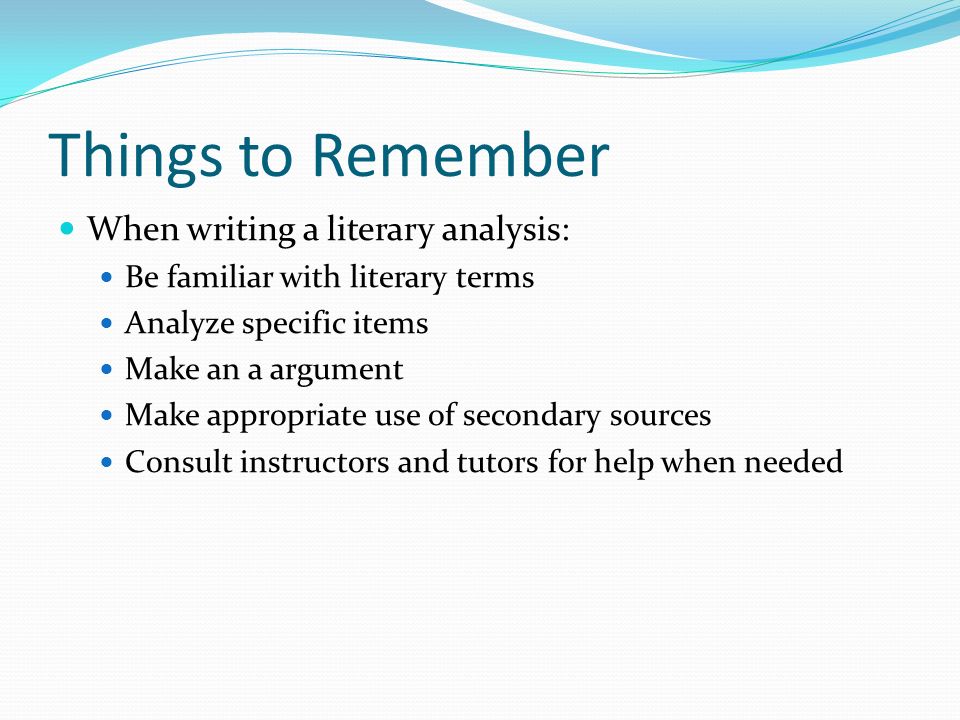 Things to Remember

- When writing a literary analysis:
  - Be familiar with literary terms
  - Analyze specific items
  - Make an a argument
  - Make appropriate use of secondary sources
  - Consult instructors and tutors for help when needed